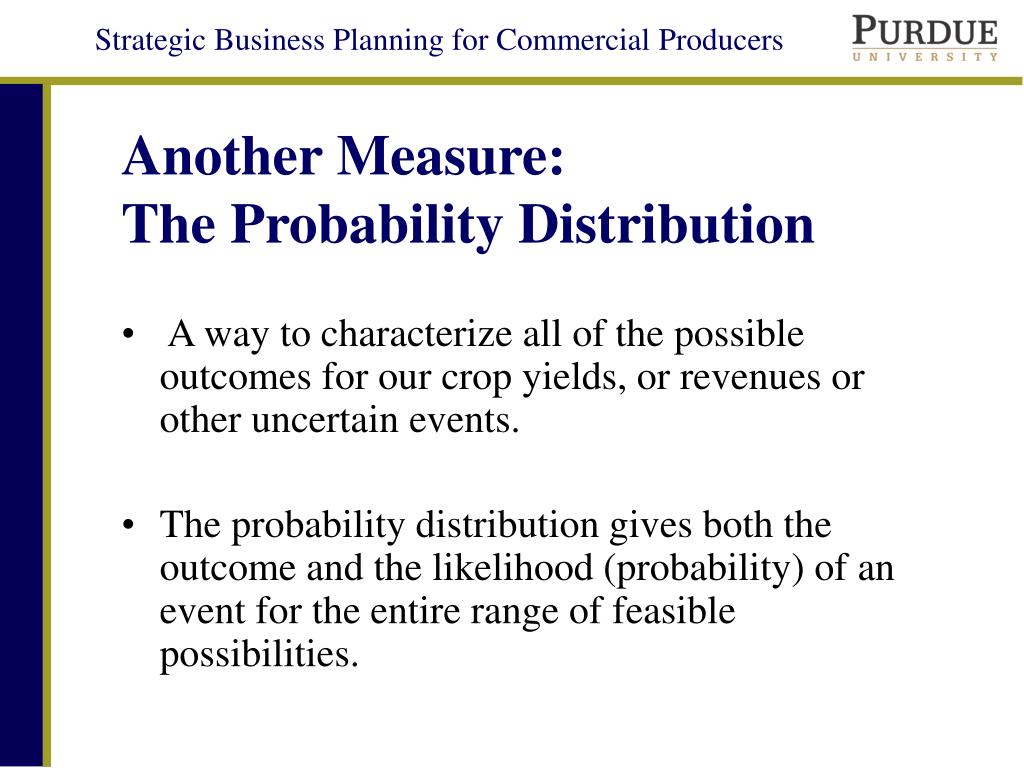 Strategic Business Planning for Commercial Producers

PURDUE
UNIVERSITY

Another Measure:
The Probability Distribution

• A way to characterize all of the possible outcomes for our crop yields, or revenues or other uncertain events.

• The probability distribution gives both the outcome and the likelihood (probability) of an event for the entire range of feasible possibilities.